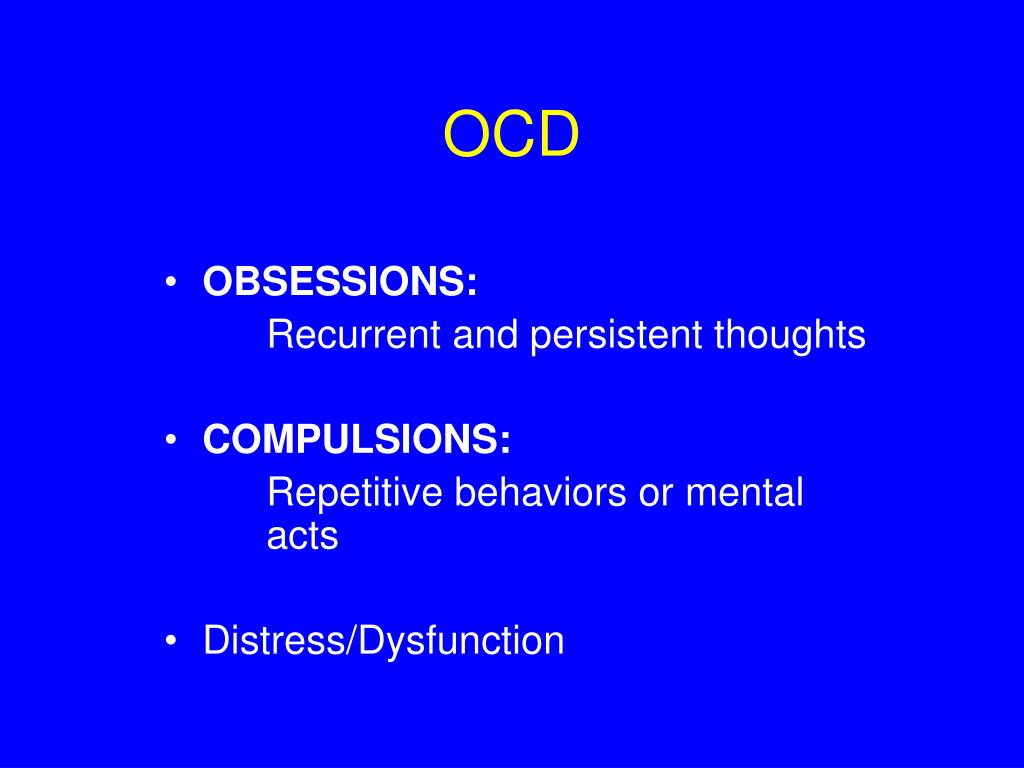 OCD

• OBSESSIONS:
Recurrent and persistent thoughts

• COMPULSIONS:
Repetitive behaviors or mental acts

• Distress/Dysfunction